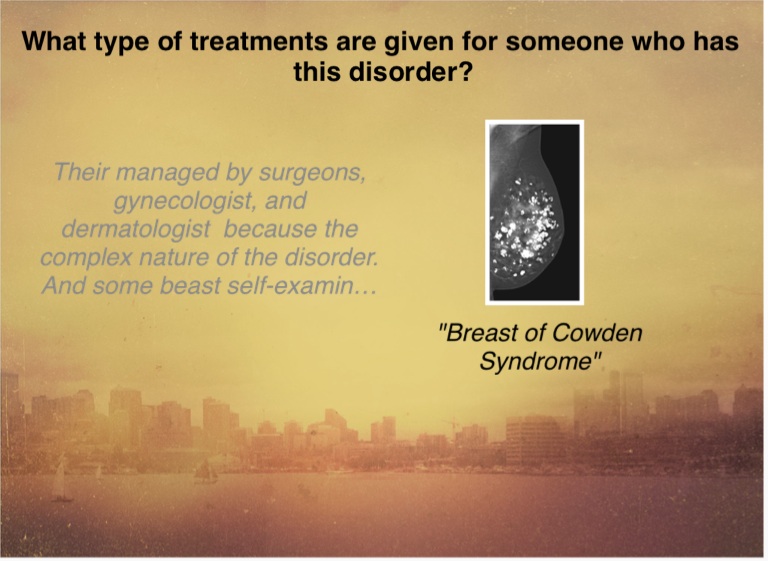 What type of treatments are given for someone who has this disorder?

Their managed by surgeons, gynecologist, and dermatologist because the complex nature of the disorder. And some beast self-examin…

"Breast of Cowden Syndrome"